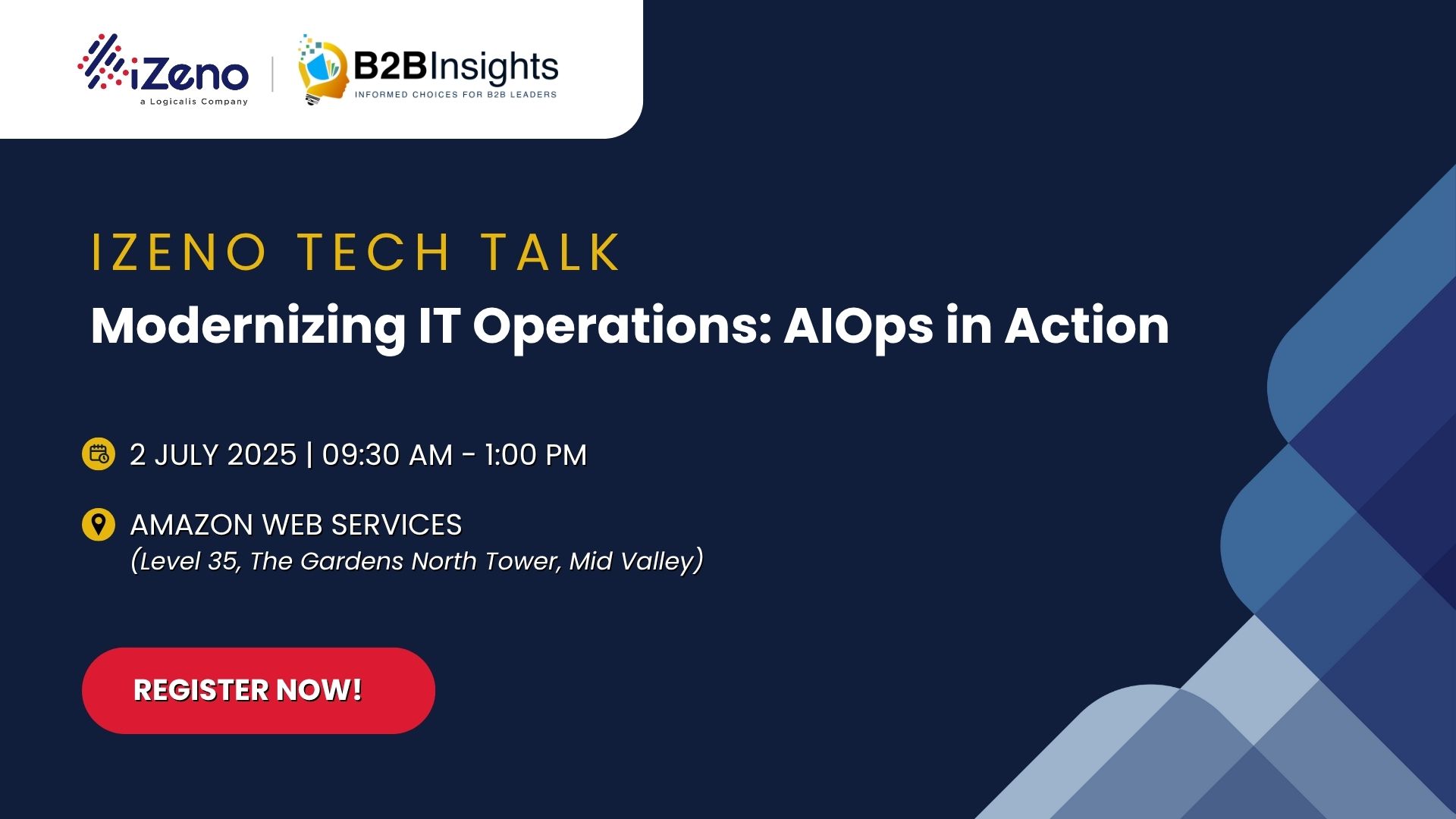 iZeno
a Logicalis Company

B2BInsights
INFORMED CHOICES FOR B2B LEADERS

IZENO TECH TALK

Modernizing IT Operations: AIOps in Action

2 JULY 2025 | 09:30 AM - 1:00 PM

AMAZON WEB SERVICES
(Level 35, The Gardens North Tower, Mid Valley)

REGISTER NOW!